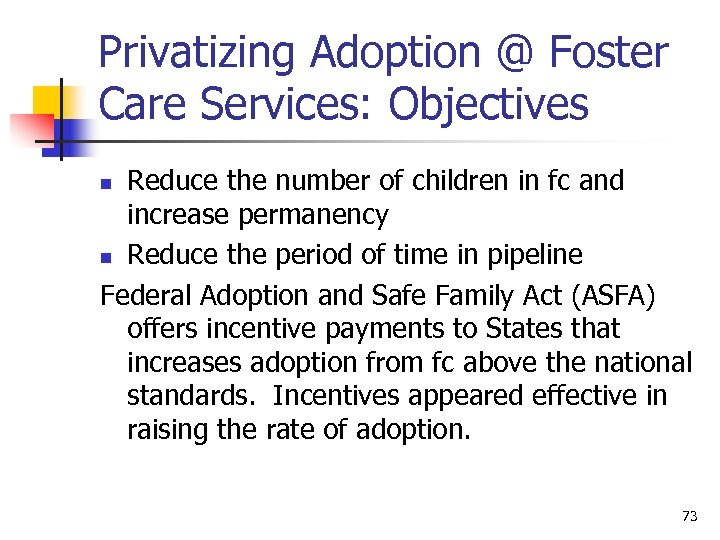 Privatizing Adoption @ Foster Care Services: Objectives

- Reduce the number of children in fc and increase permanency
- Reduce the period of time in pipeline

Federal Adoption and Safe Family Act (ASFA) offers incentive payments to States that increases adoption from fc above the national standards. Incentives appeared effective in raising the rate of adoption.

73